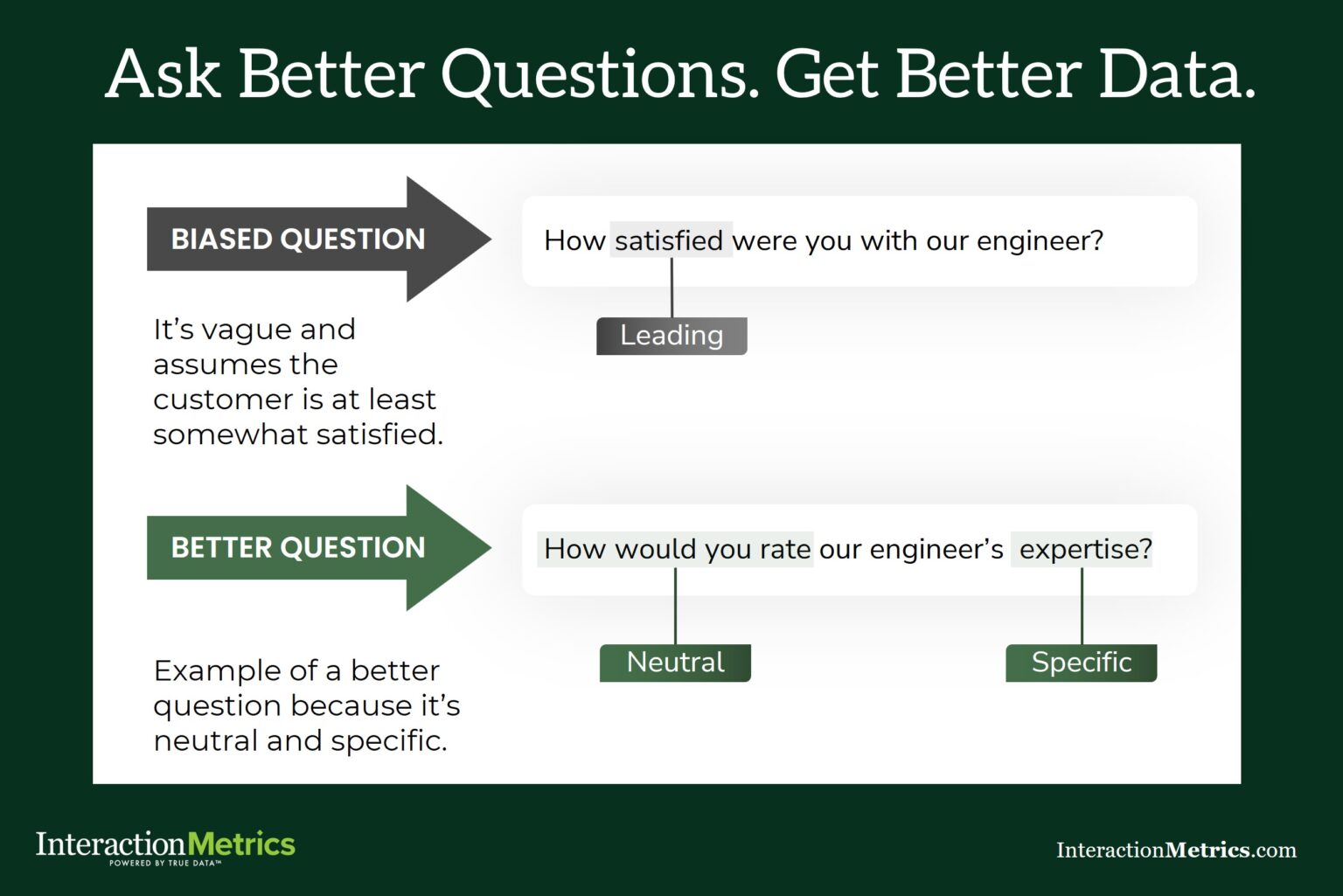 Ask Better Questions. Get Better Data.

BIASED QUESTION

How satisfied were you with our engineer?

Leading

It's vague and assumes the customer is at least somewhat satisfied.

BETTER QUESTION

How would you rate our engineer's expertise?

Neutral

Specific

Example of a better question because it's neutral and specific.

InteractionMetrics
POWERED BY TRUE DATA™

InteractionMetrics.com